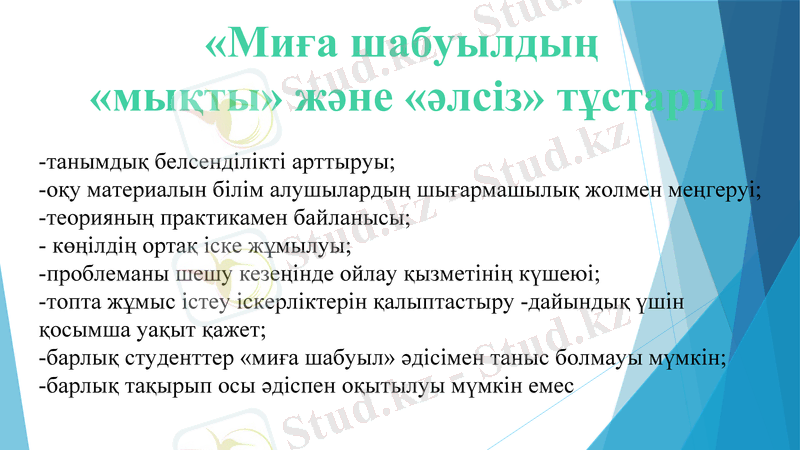 «Миға шабуылдың «мықты» және «әлсіз» тұстары

-танымдық белсенділікті арттыруы;
-оқу материалын білім алушылардың шығармашылық жолмен меңгеруі;
-теорияның практикамен байланысы;
- көңілдің ортақ іске жұмылуы;
-проблеманы шешу кезеңінде ойлау қызметінің күшеюі;
-топта жұмыс істеу іскерліктерін қалыптастыру -дайындық үшін қосымша уақыт қажет;
-барлық студенттер «миға шабуыл» әдісімен таныс болмауы мүмкін;
-барлық тақырып осы әдіспен оқытылуы мүмкін емес

Stud.kz - Stud.kz